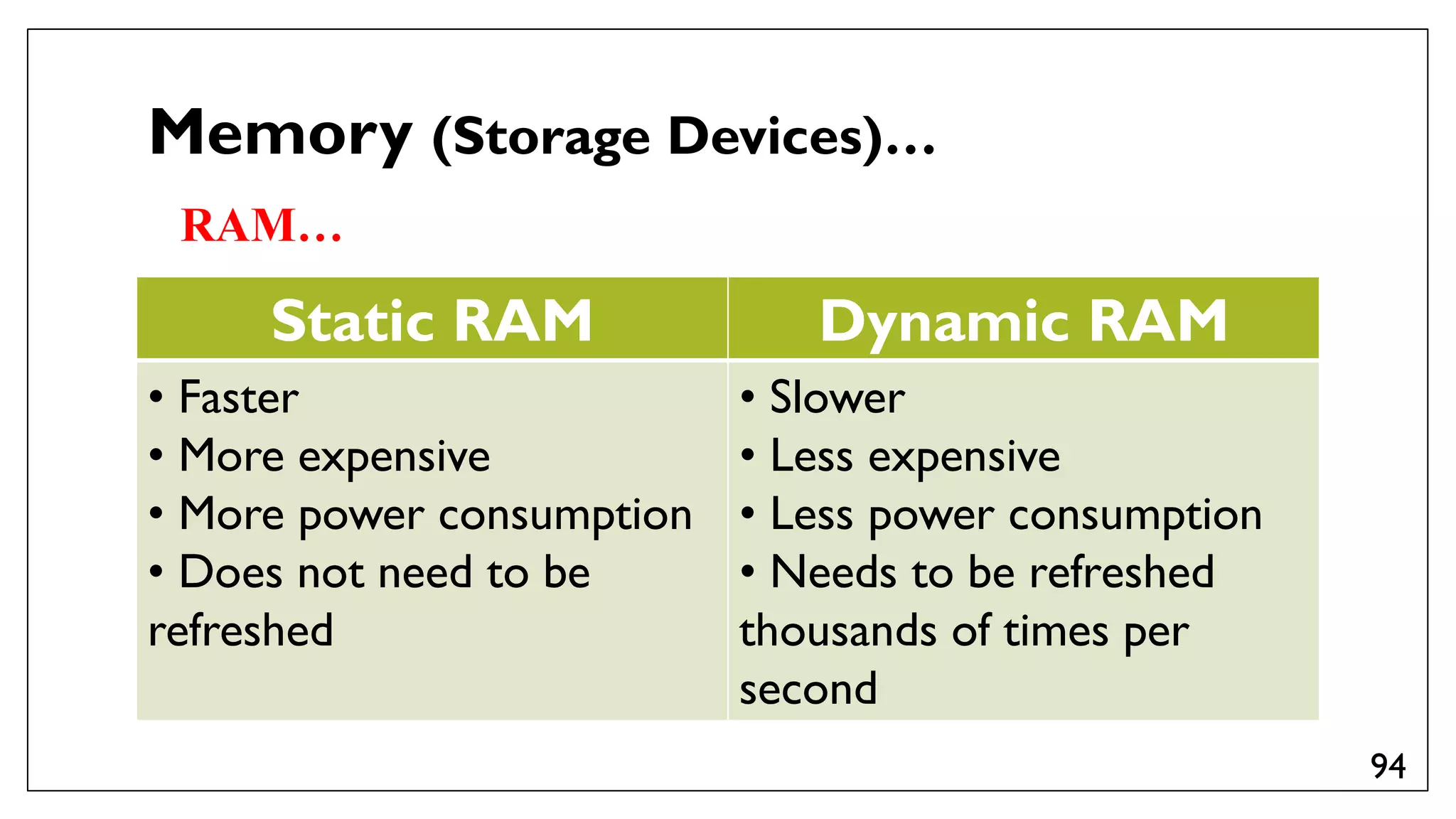 Memory (Storage Devices)…

RAM…

| Static RAM | Dynamic RAM |
|---|---|
| • Faster • More expensive • More power consumption • Does not need to be refreshed | • Slower • Less expensive • Less power consumption • Needs to be refreshed thousands of times per second |

94